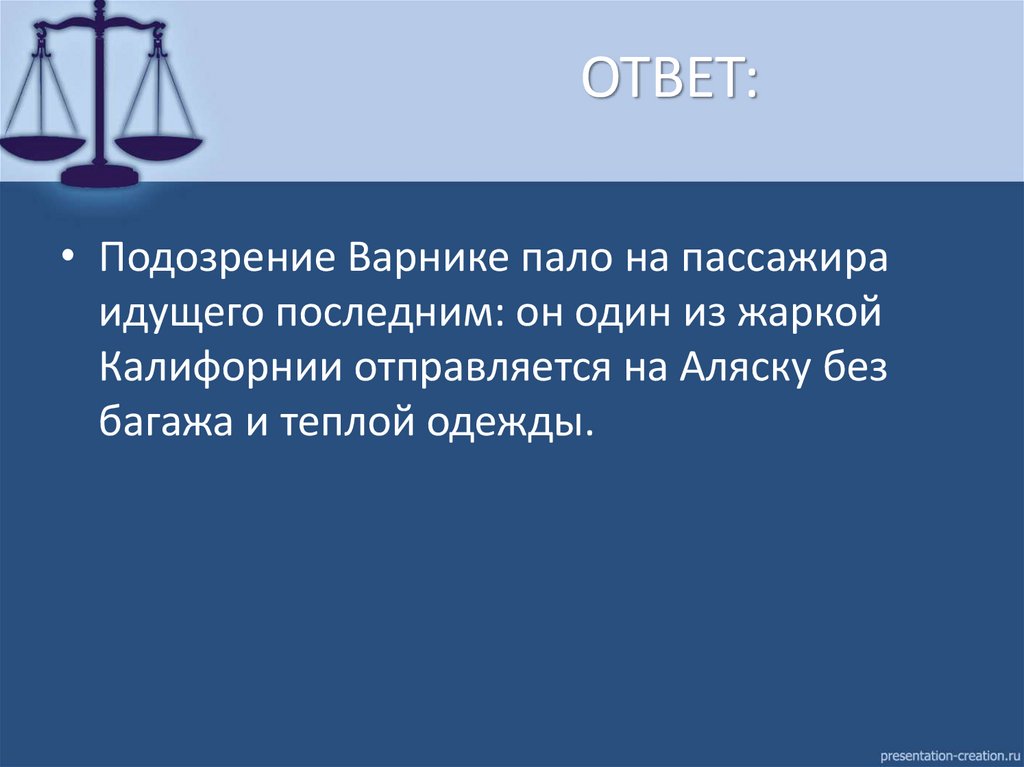 ОТВЕТ:

• Подозрение Варнике пало на пассажира идущего последним: он один из жаркой Калифорнии отправляется на Аляску без багажа и теплой одежды.

presentation-creation.ru